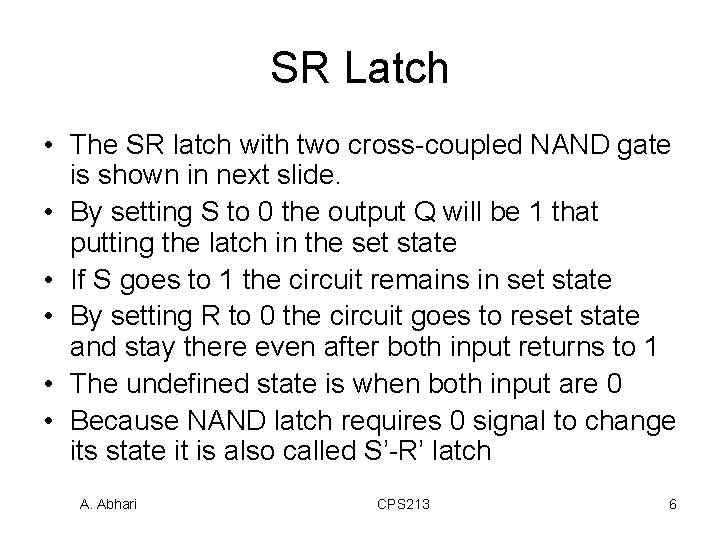 SR Latch

• The SR latch with two cross-coupled NAND gate is shown in next slide.
• By setting S to 0 the output Q will be 1 that putting the latch in the set state
• If S goes to 1 the circuit remains in set state
• By setting R to 0 the circuit goes to reset state and stay there even after both input returns to 1
• The undefined state is when both input are 0
• Because NAND latch requires 0 signal to change its state it is also called S'-R' latch

A. Abhari CPS213 6